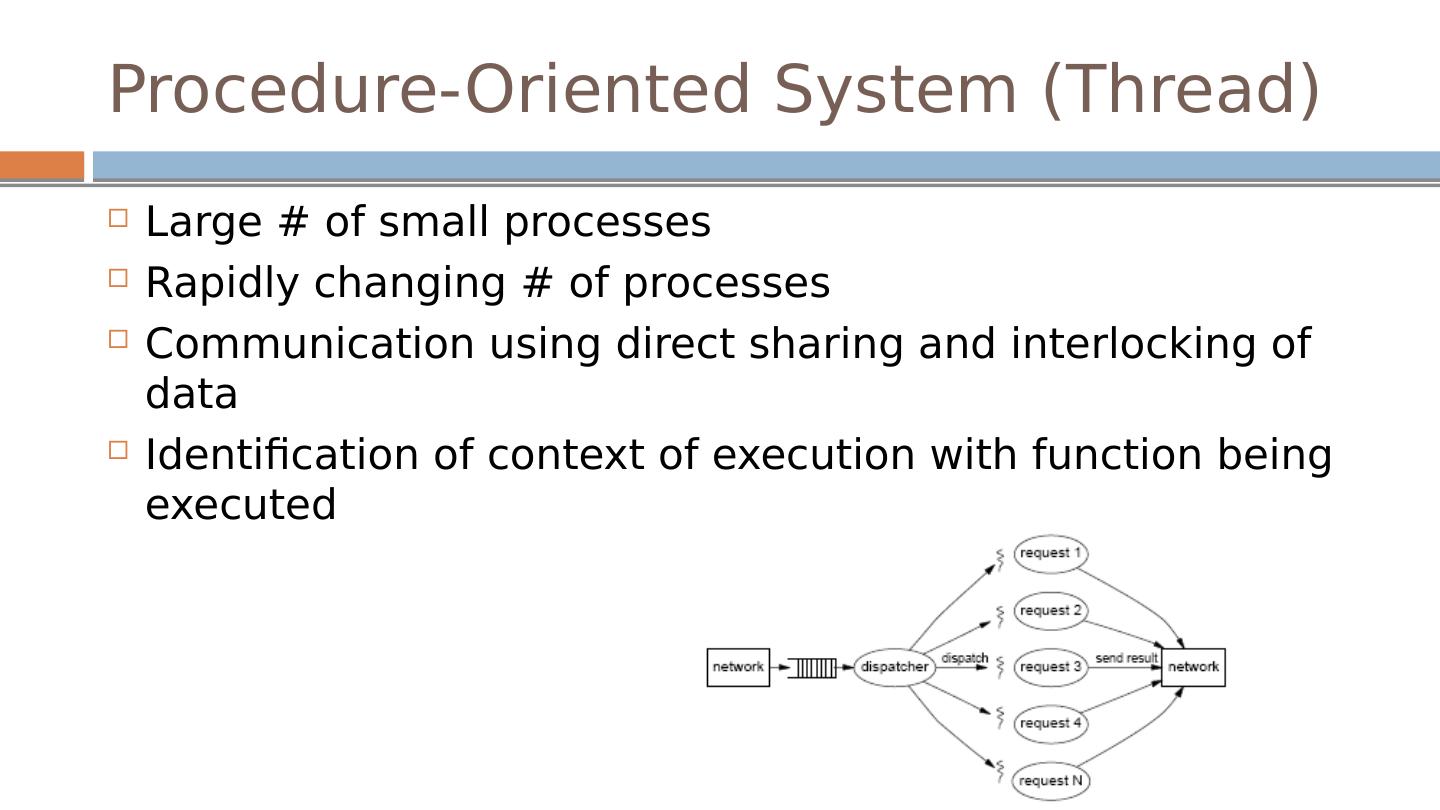 Procedure-Oriented System (Thread)

Large # of small processes

Rapidly changing # of processes

Communication using direct sharing and interlocking of data

Identification of context of execution with function being executed

network
dispatcher
dispatch
request 1
request 2
request 3
request 4
request N
send result
network